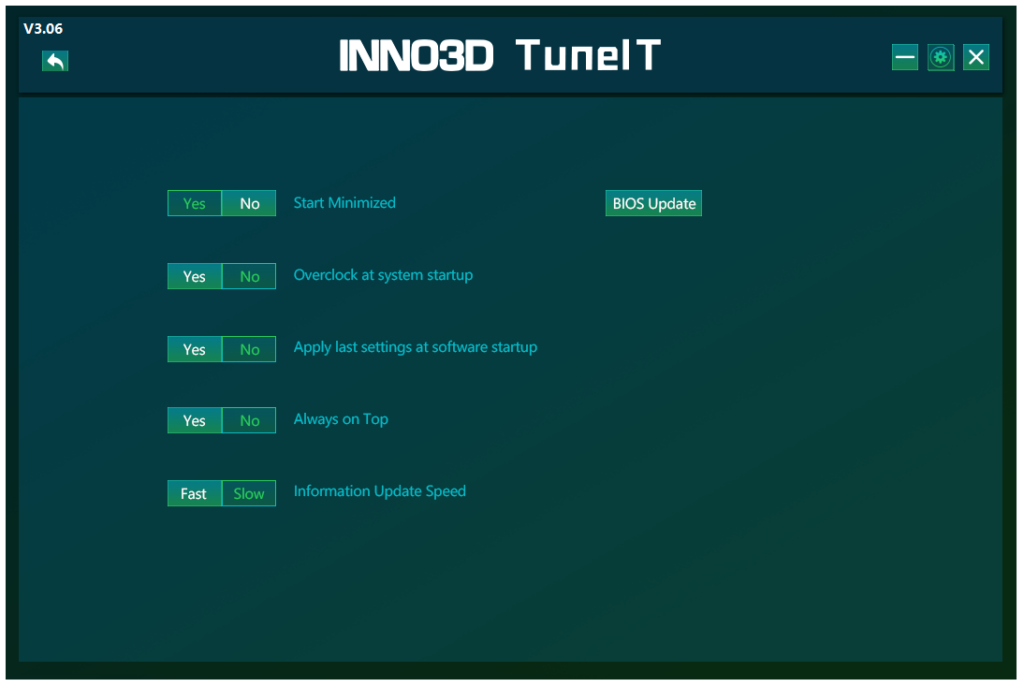 V3.06

INNO3D TuneIT

Yes No Start Minimized

BIOS Update

Yes No Overclock at system startup

Yes No Apply last settings at software startup

Yes No Always on Top

Fast Slow Information Update Speed